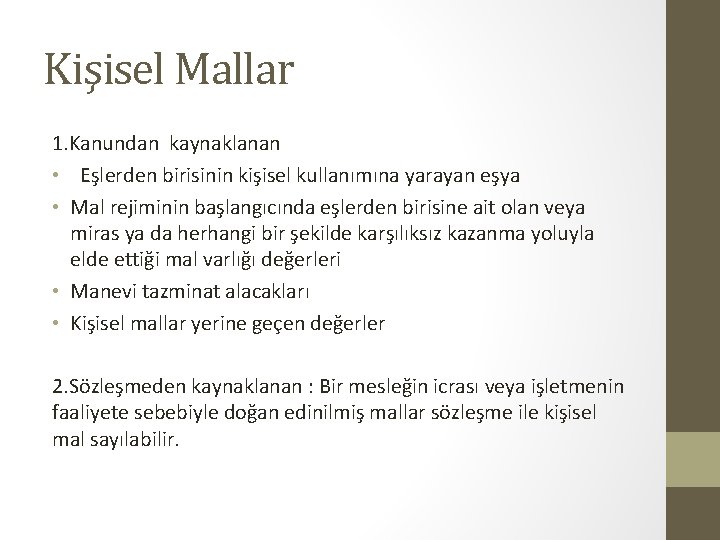 Kişisel Mallar

1.Kanundan kaynaklanan

• Eşlerden birisinin kişisel kullanımına yarayan eşya
• Mal rejiminin başlangıcında eşlerden birisine ait olan veya miras ya da herhangi bir şekilde karşılıksız kazanma yoluyla elde ettiği mal varlığı değerleri
• Manevi tazminat alacakları
• Kişisel mallar yerine geçen değerler

2.Sözleşmeden kaynaklanan : Bir mesleğin icrası veya işletmenin faaliyete sebebiyle doğan edinilmiş mallar sözleşme ile kişisel mal sayılabilir.